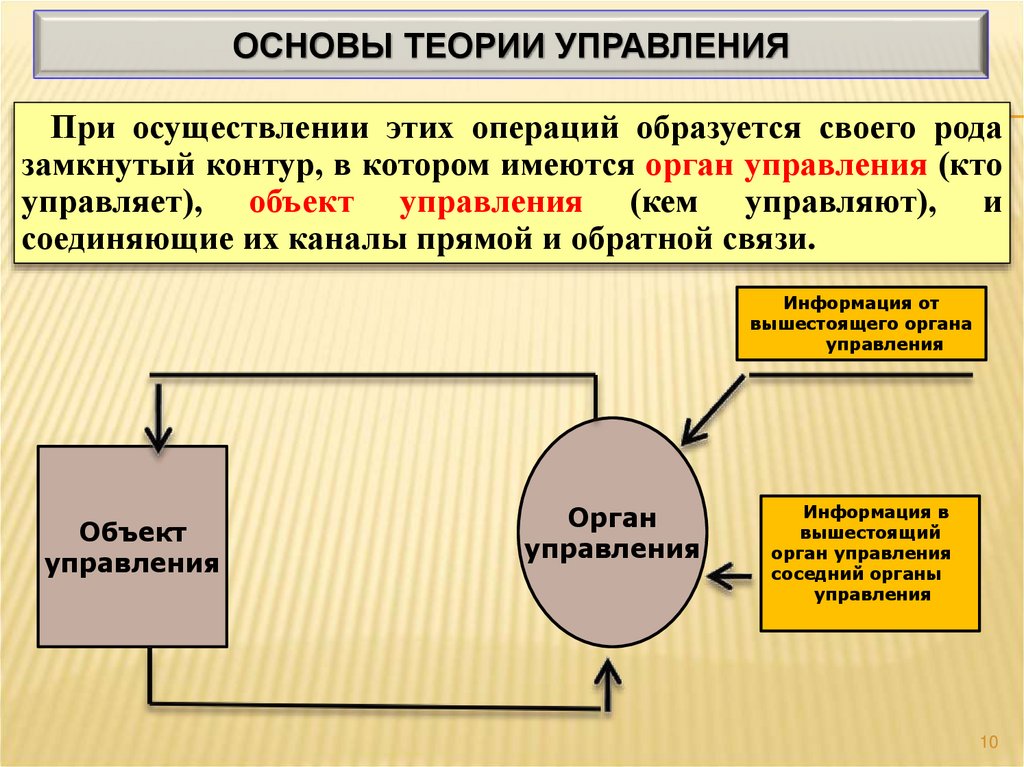 ОСНОВЫ ТЕОРИИ УПРАВЛЕНИЯ

При осуществлении этих операций образуется своего рода замкнутый контур, в котором имеются орган управления (кто управляет), объект управления (кем управляют), и соединяющие их каналы прямой и обратной связи.

Информация от вышестоящего органа управления

Объект управления

Орган управления

Информация в вышестоящий орган управления соседний органы управления

10